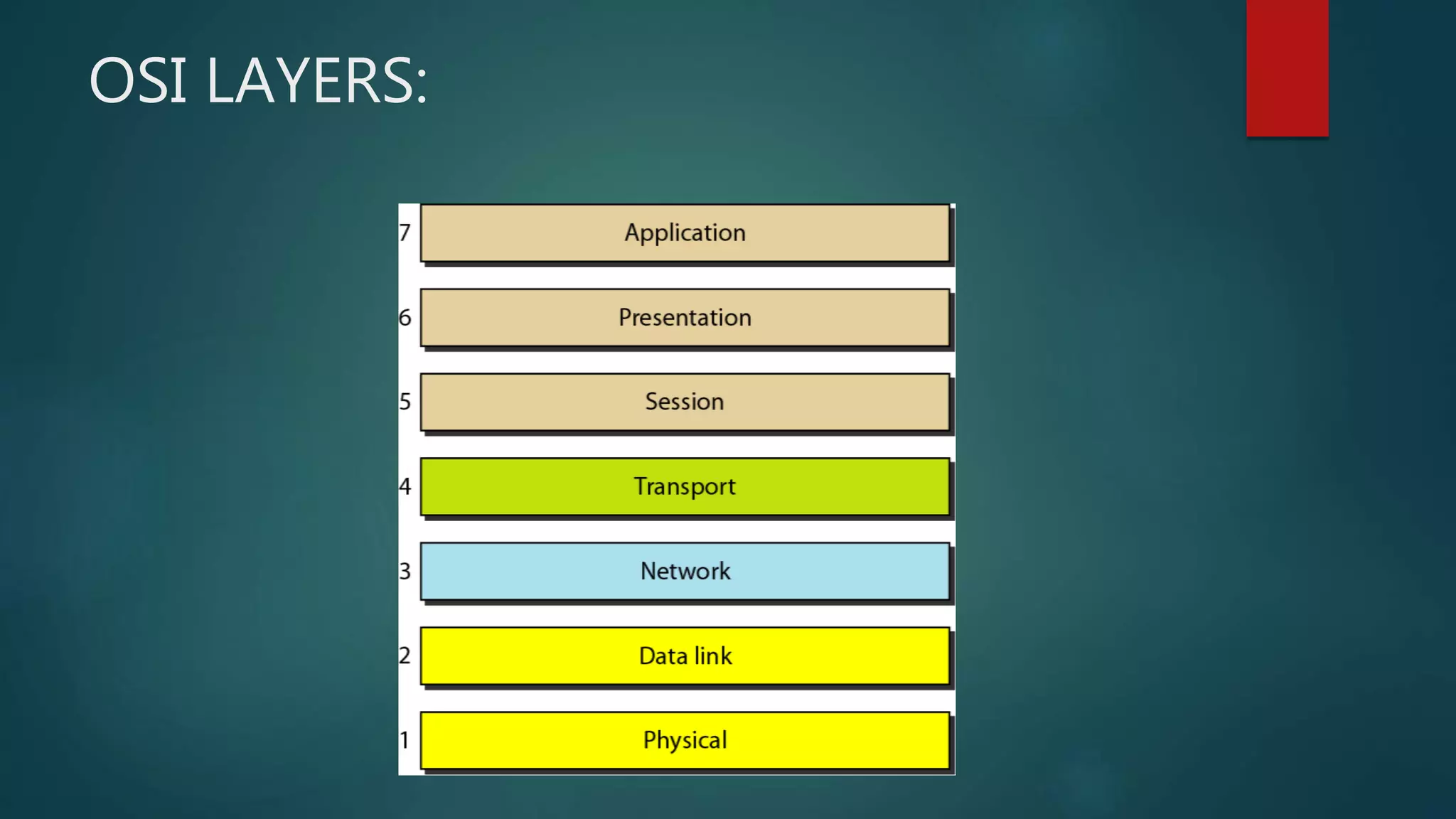 OSI LAYERS:

7 Application
6 Presentation
5 Session
4 Transport
3 Network
2 Data link
1 Physical